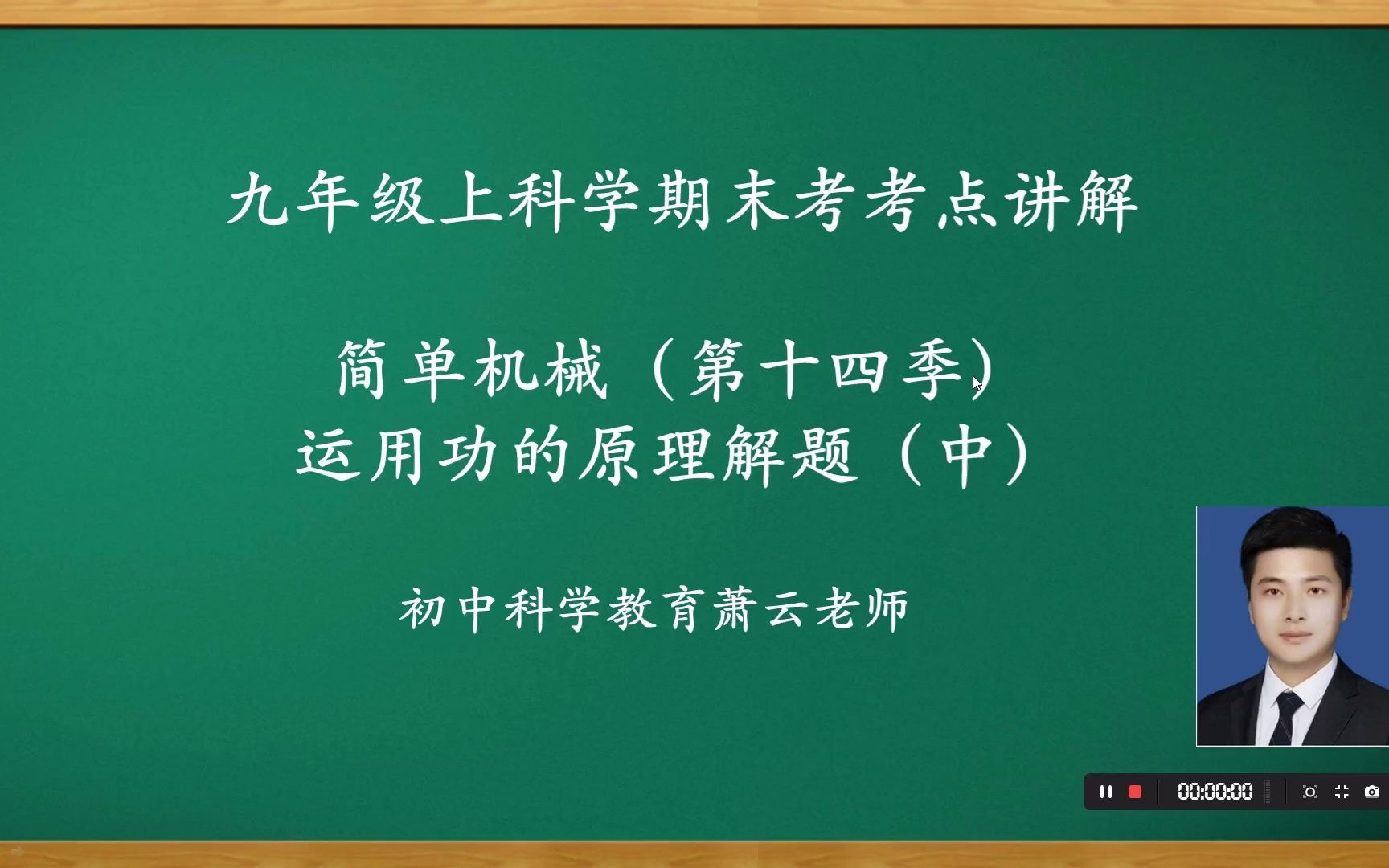 九年级上科学期末考考点讲解

简单机械（第十四季）
运用功的原理解题（中）

初中科学教育萧云老师

00:00:00